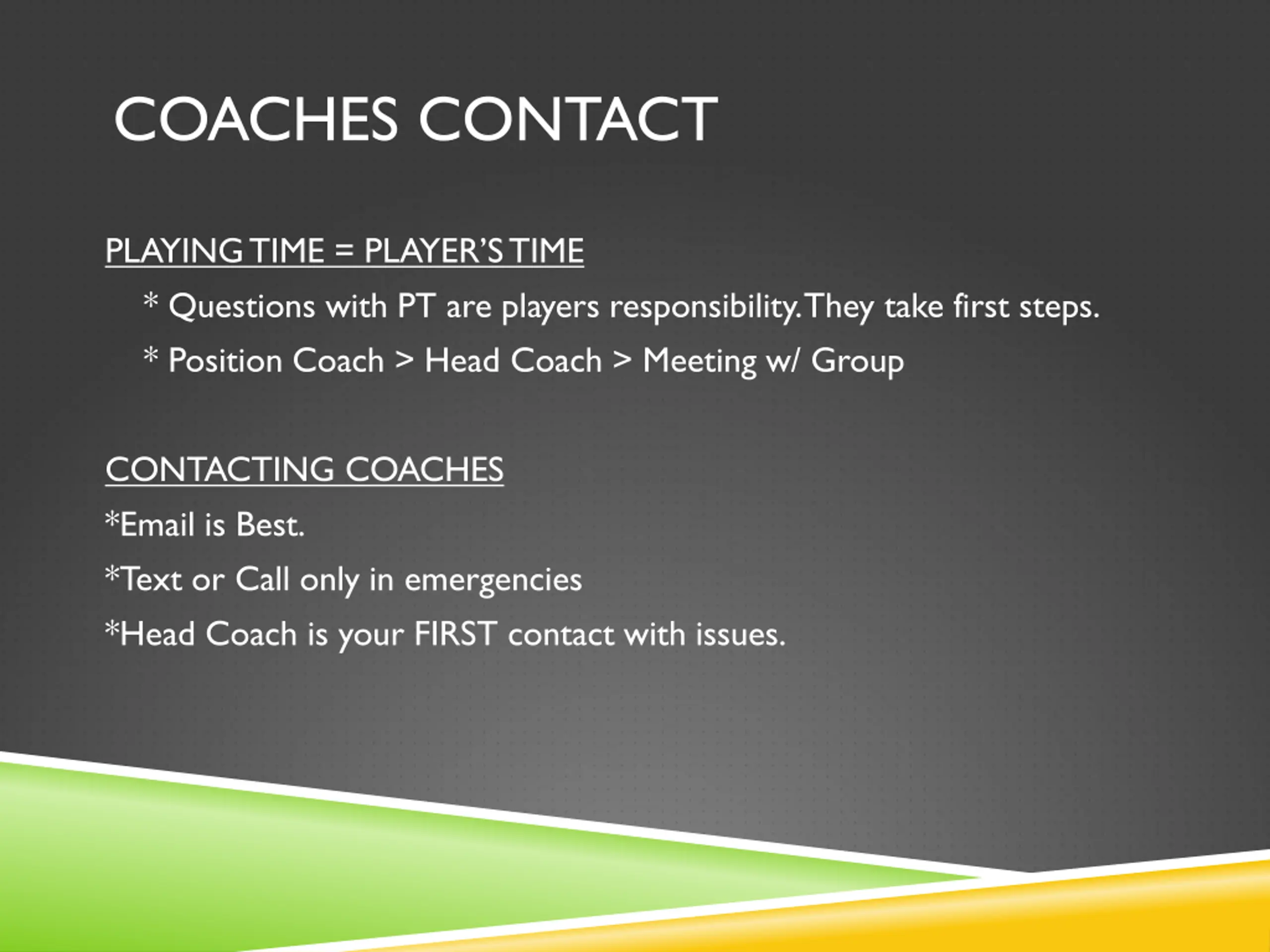 COACHES CONTACT

PLAYING TIME = PLAYER'S TIME

* Questions with PT are players responsibility. They take first steps.

* Position Coach > Head Coach > Meeting w/ Group

CONTACTING COACHES

*Email is Best.

*Text or Call only in emergencies

*Head Coach is your FIRST contact with issues.